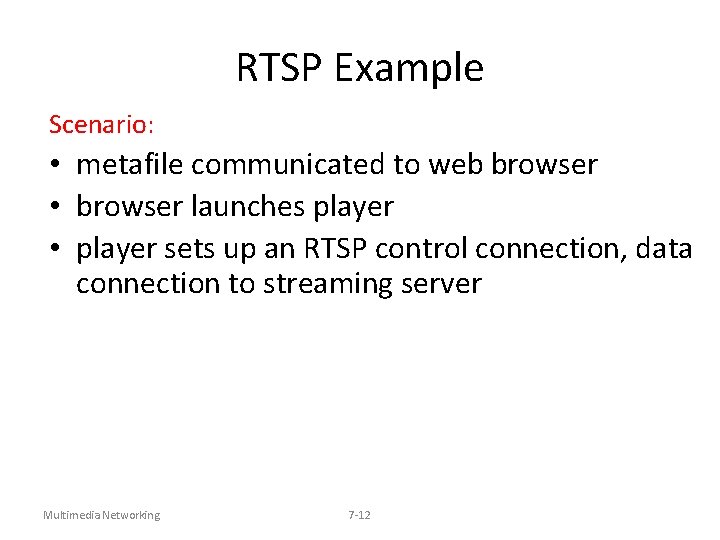 RTSP Example

Scenario:

• metafile communicated to web browser
• browser launches player
• player sets up an RTSP control connection, data connection to streaming server

Multimedia Networking

7-12